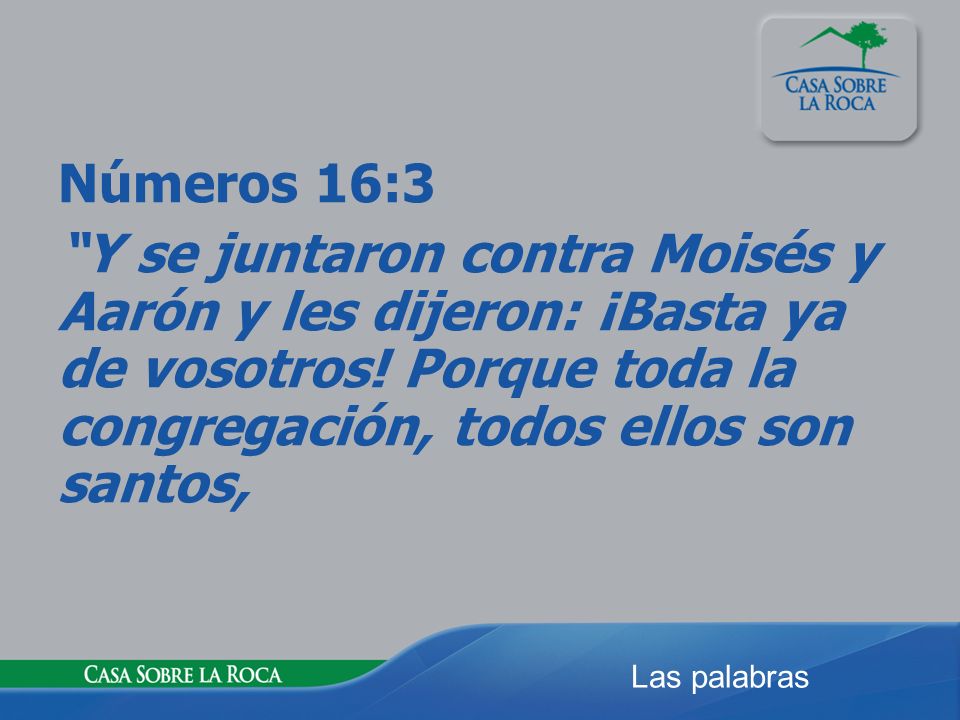 CASA SOBRE LA ROCA

Números 16:3

"Y se juntaron contra Moisés y Aarón y les dijeron: ¡Basta ya de vosotros! Porque toda la congregación, todos ellos son santos,

CASA SOBRE LA ROCA

Las palabras